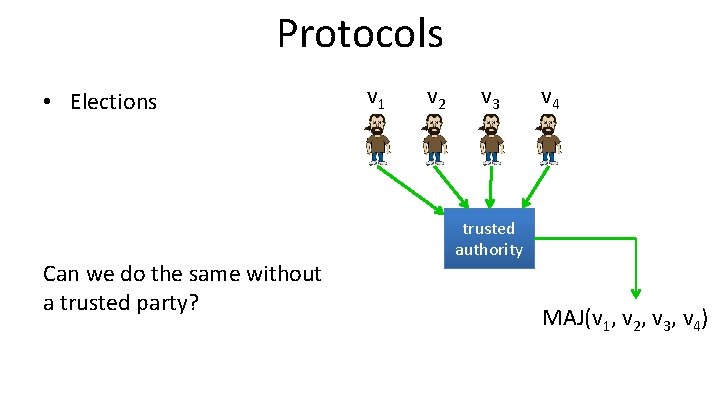 Protocols

• Elections

$v_1$ $v_2$ $v_3$ $v_4$

trusted authority

Can we do the same without a trusted party?

MAJ($v_1$, $v_2$, $v_3$, $v_4$)